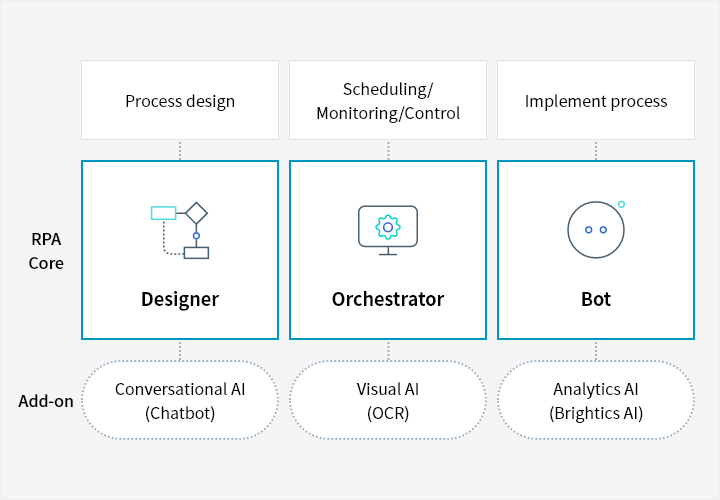 Process design

Scheduling/
Monitoring/Control

Implement process

RPA
Core

Designer

Orchestrator

Bot

Add-on

Conversational AI
(Chatbot)

Visual AI
(OCR)

Analytics AI
(Brightics AI)